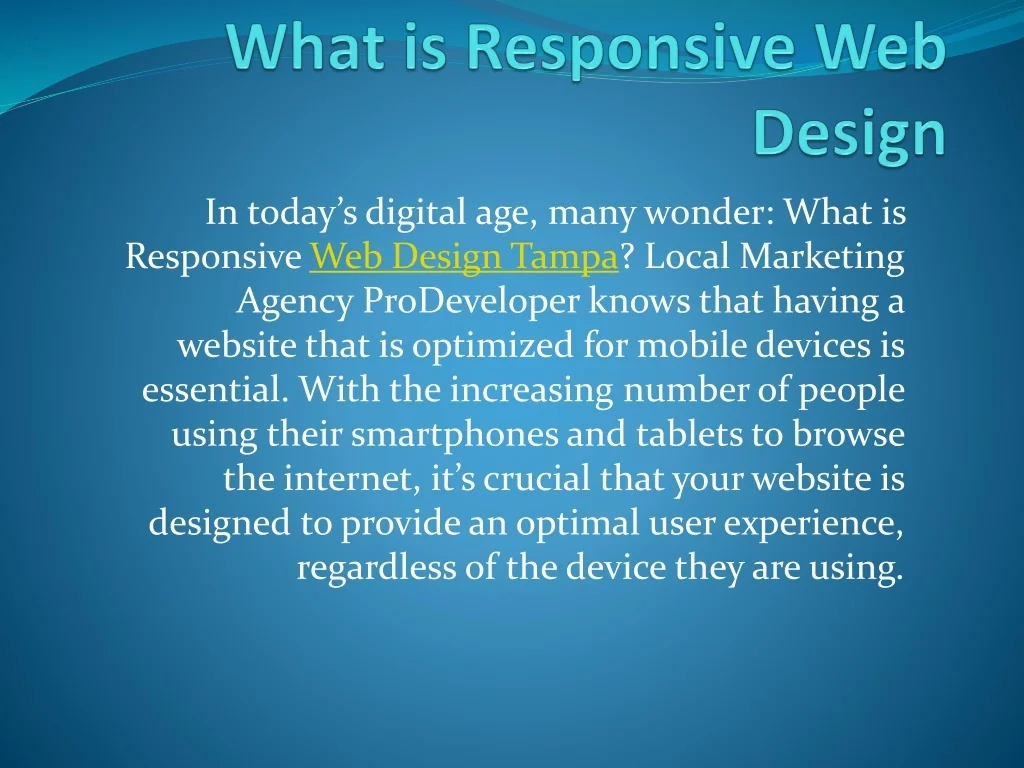 What is Responsive Web Design

In today’s digital age, many wonder: What is Responsive Web Design Tampa? Local Marketing Agency ProDeveloper knows that having a website that is optimized for mobile devices is essential. With the increasing number of people using their smartphones and tablets to browse the internet, it’s crucial that your website is designed to provide an optimal user experience, regardless of the device they are using.